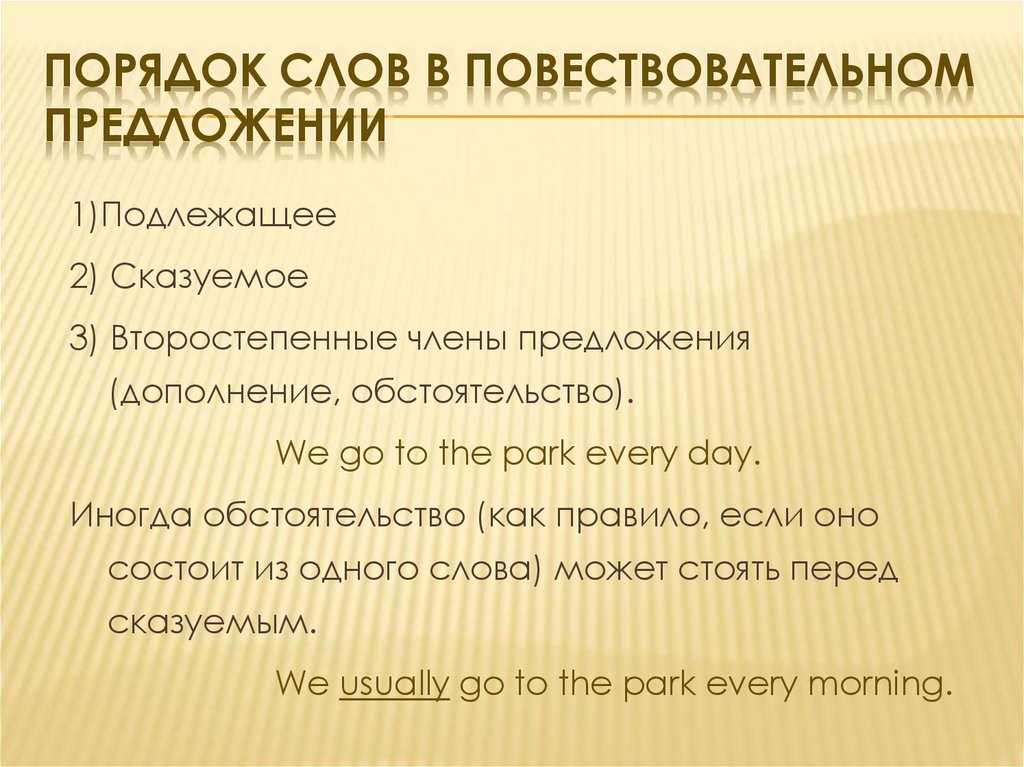 ПОРЯДОК СЛОВ В ПОВЕСТВОВАТЕЛЬНОМ ПРЕДЛОЖЕНИИ

1)Подлежащее

2) Сказуемое

3) Второстепенные члены предложения (дополнение, обстоятельство).

We go to the park every day.

Иногда обстоятельство (как правило, если оно состоит из одного слова) может стоять перед сказуемым.

We usually go to the park every morning.